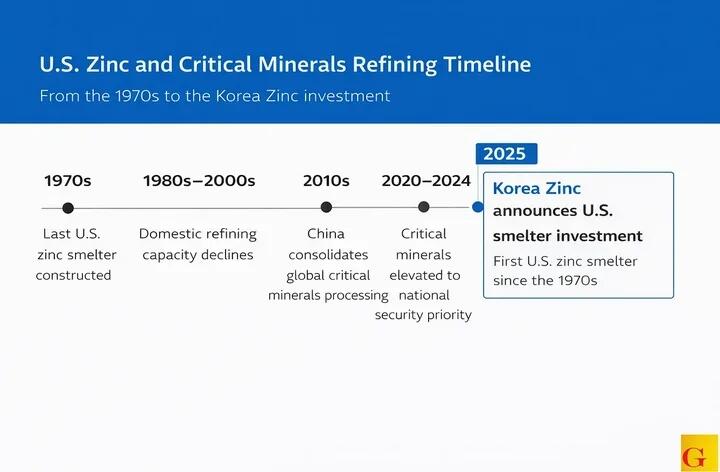 U.S. Zinc and Critical Minerals Refining Timeline

From the 1970s to the Korea Zinc investment

1970s

Last U.S. zinc smelter constructed

1980s–2000s

Domestic refining capacity declines

2010s

China consolidates global critical minerals processing

2020–2024

Critical minerals elevated to national security priority

2025

Korea Zinc announces U.S. smelter investment

First U.S. zinc smelter since the 1970s

G